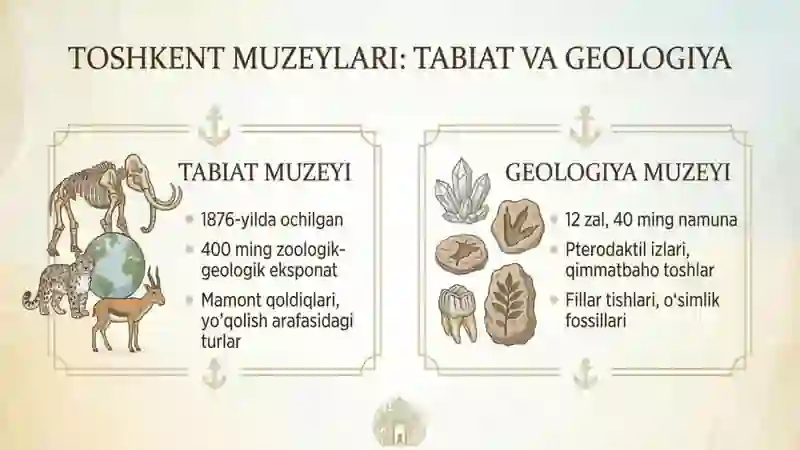 TOSHKENT MUZEYLARI: TABIAT VA GEOLOGIYA

TABIAT MUZEYI

1876-yilda ochilgan

400 ming zoologik-geologik eksponat

Mamont qoldiqlari, yo'qolish arafasidagi turlar

GEOLOGIYA MUZEYI

12 zal, 40 ming namuna

Pterodaktil izlari, qimmatbaho toshlar

Fillar tishlari, o'simlik fossillari